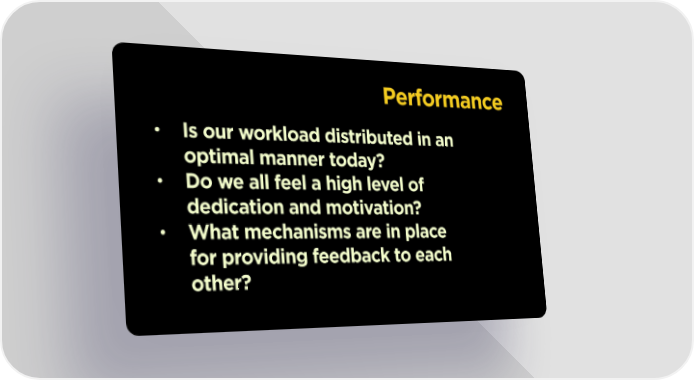 Performance

• Is our workload distributed in an optimal manner today?
• Do we all feel a high level of dedication and motivation?
• What mechanisms are in place for providing feedback to each other?